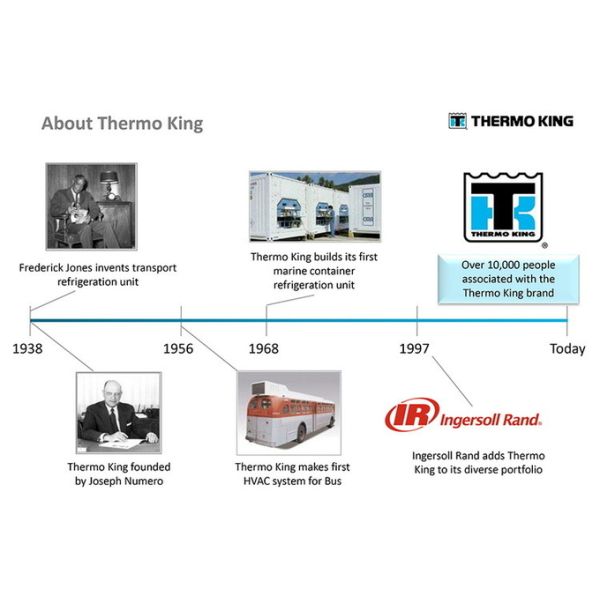 About Thermo King

THERMO KING

Frederick Jones invents transport refrigeration unit

Thermo King builds its first marine container refrigeration unit

THERMO KING

Over 10,000 people associated with the Thermo King brand

1938

1956

1968

1997

Today

Thermo King founded by Joseph Numero

Thermo King makes first HVAC system for Bus

IR Ingersoll Rand

Ingersoll Rand adds Thermo King to its diverse portfolio